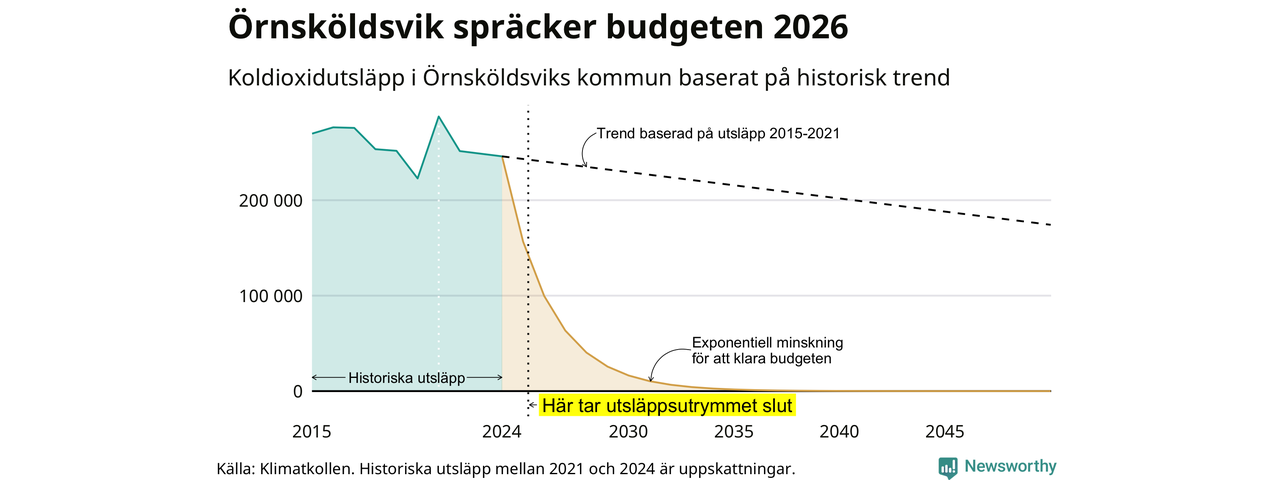 Örnsköldsvik spräcker budgeten 2026

Koldioxidutsläpp i Örnsköldsviks kommun baserat på historisk trend

Trend baserad på utsläpp 2015-2021

200 000

100 000

0

Exponentiell minskning för att klara budgeten

Historiska utsläpp

Här tar utsläppsutrymmet slut

2015

2024

2030

2035

2040

2045

Källa: Klimatkollen. Historiska utsläpp mellan 2021 och 2024 är uppskattningar.

Newsworthy